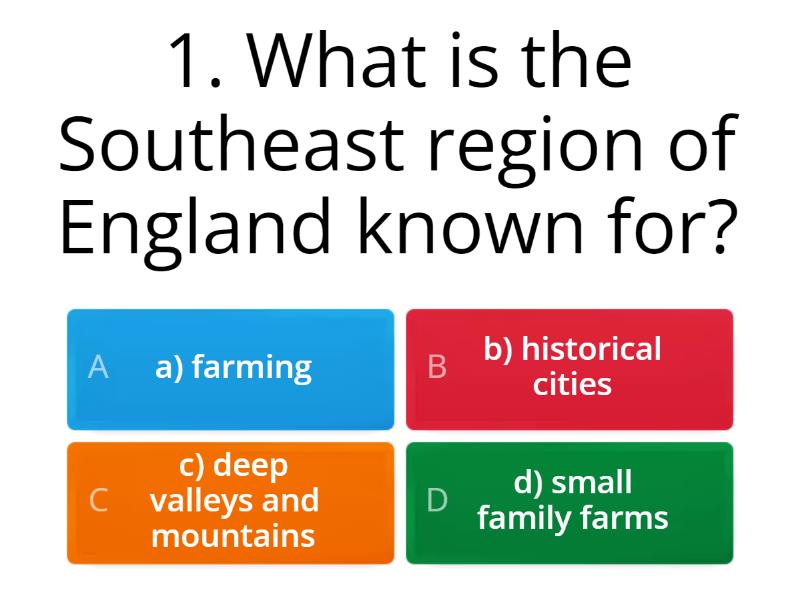 1. What is the Southeast region of England known for?

A a) farming

B b) historical cities

C c) deep valleys and mountains

D d) small family farms